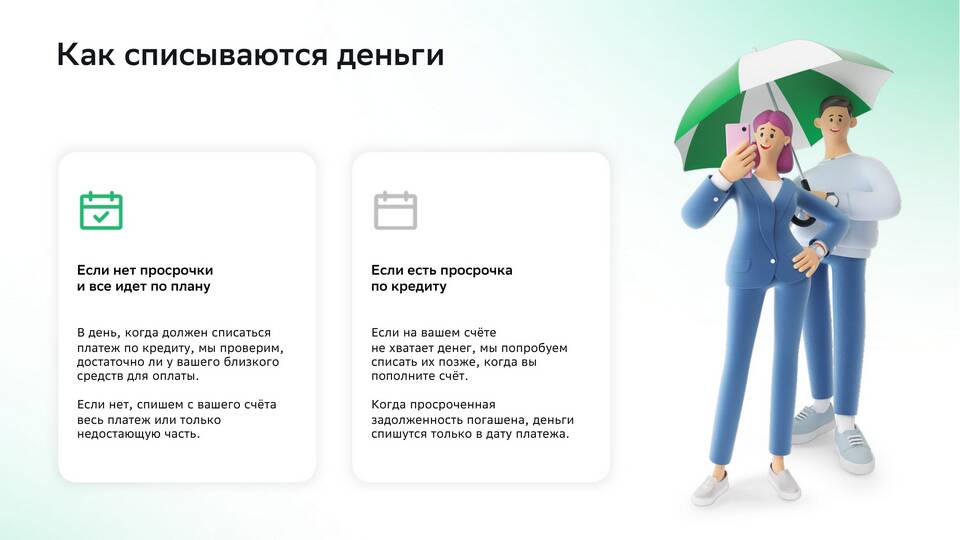 Как списываются деньги

Если нет просрочки и все идет по плану

В день, когда должен списаться платеж по кредиту, мы проверим, достаточно ли у вашего близкого средств для оплаты.

Если нет, спишем с вашего счёта весь платеж или только недостающую часть.

Если есть просрочка по кредиту

Если на вашем счёте не хватает денег, мы попробуем списать их позже, когда вы пополните счёт.

Когда просроченная задолженность погашена, деньги спишутся только в дату платежа.